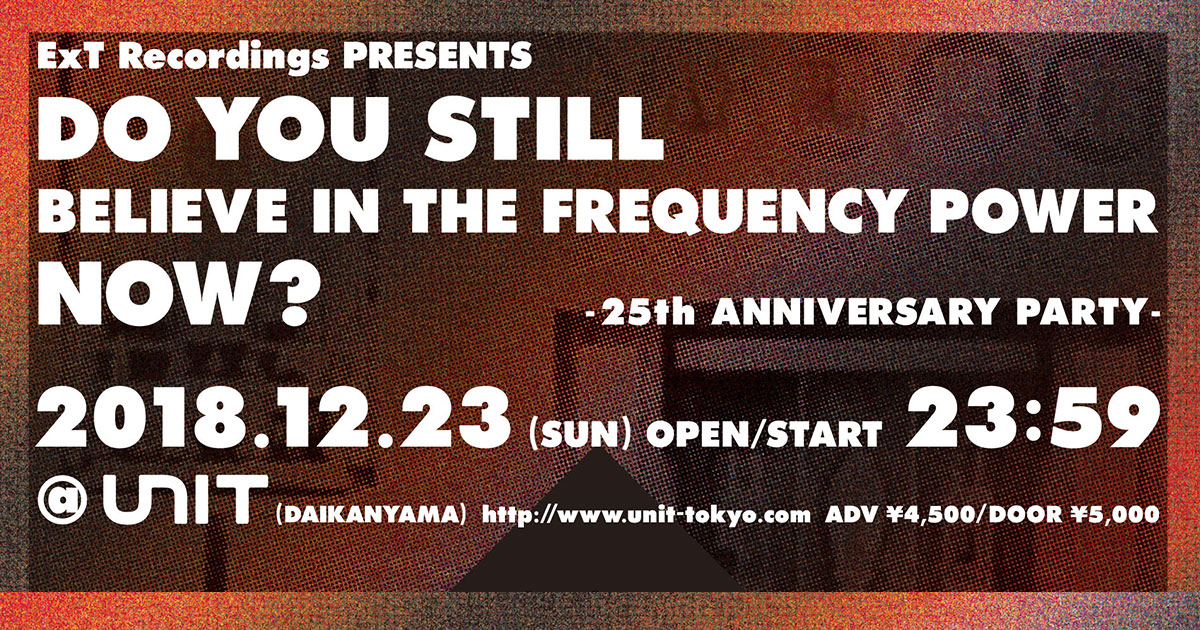 ExT Recordings PRESENTS
DO YOU STILL
BELIEVE IN THE FREQUENCY POWER
NOW?
-25th ANNIVERSARY PARTY-

2018.12.23 (SUN) OPEN/START 23:59
@ UNIT (DAIKANYAMA) http://www.unit-tokyo.com ADV ¥4,500/DOOR ¥5,000